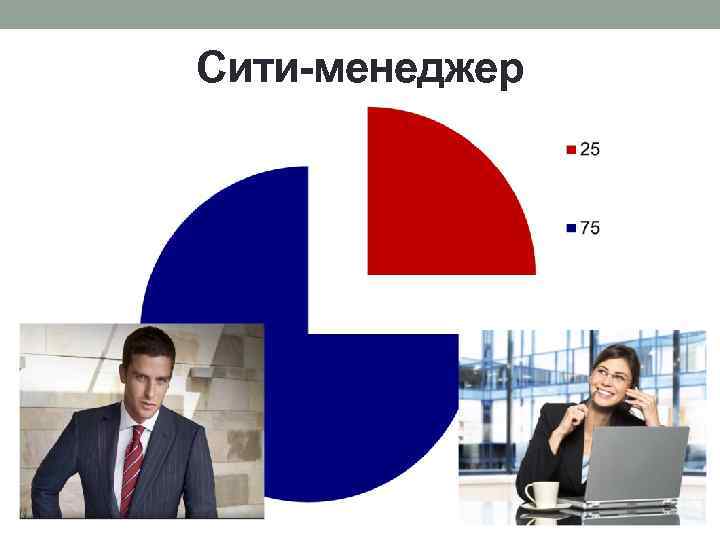 Сити-менеджер

25

75